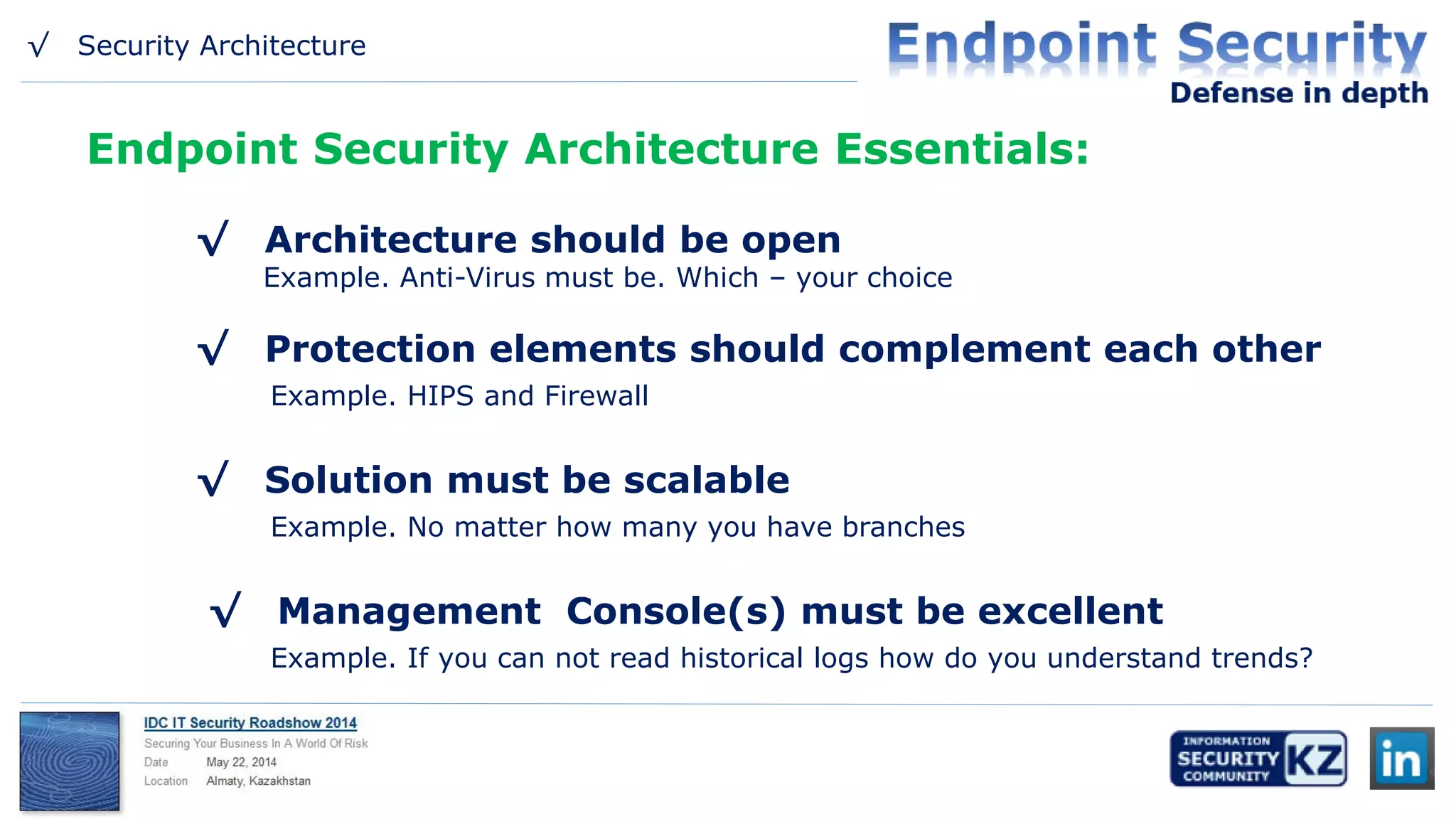 √ Security Architecture

Endpoint Security
Defense in depth

Endpoint Security Architecture Essentials:

√ Architecture should be open
Example. Anti-Virus must be. Which – your choice

√ Protection elements should complement each other
Example. HIPS and Firewall

√ Solution must be scalable
Example. No matter how many you have branches

√ Management Console(s) must be excellent
Example. If you can not read historical logs how do you understand trends?

IDC IT Security Roadshow 2014
Securing Your Business In A World Of Risk
Date May 22, 2014
Location Almaty, Kazakhstan

INFORMATION SECURITY COMMUNITY KZ

in